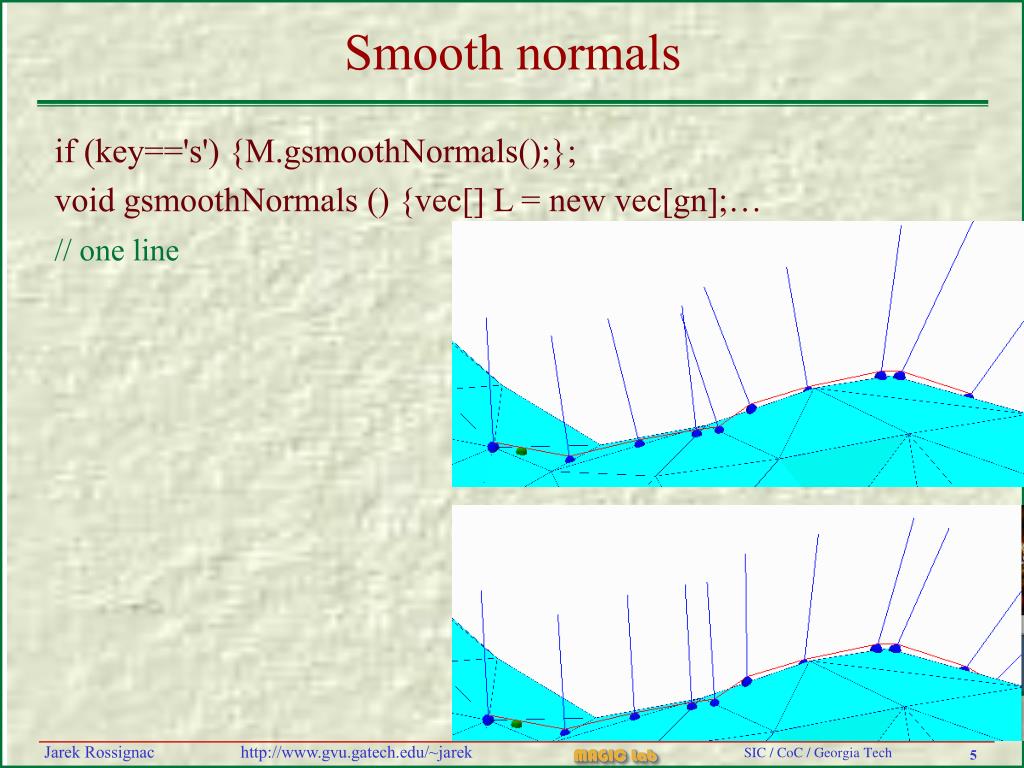 Smooth normals

if (key=='s') {M.gsmoothNormals();};

void gsmoothNormals () {vec[] L = new vec[gn];…

// one line

Jarek Rossignac http://www.gvu.gatech.edu/~jarek MAGIC Lab SIC / CoC / Georgia Tech 5